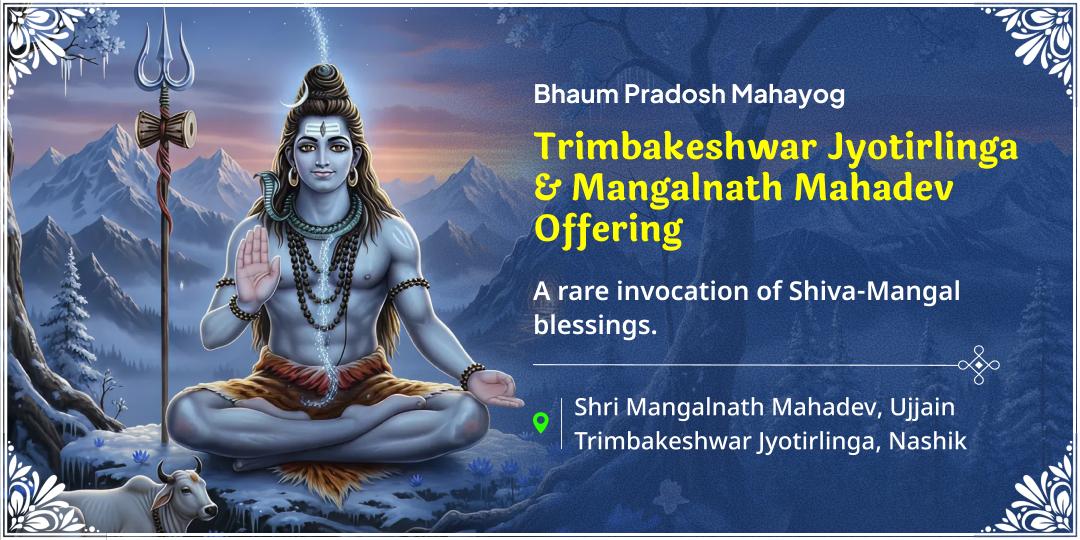 Bhaum Pradosh Mahayog

Trimbakeshwar Jyotirlinga & Mangalnath Mahadev Offering

A rare invocation of Shiva-Mangal blessings.

Shri Mangalnath Mahadev, Ujjain
Trimbakeshwar Jyotirlinga, Nashik